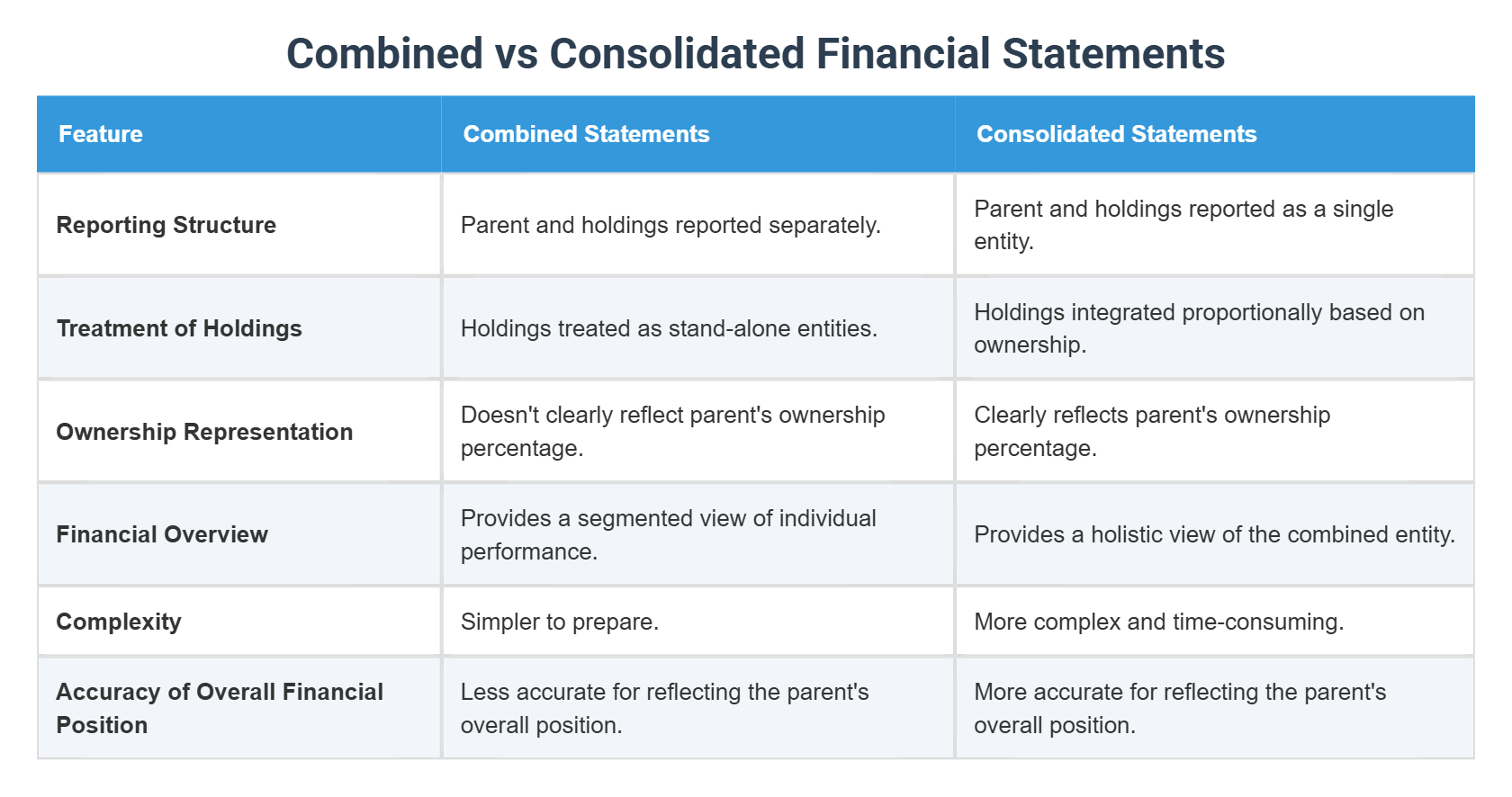 Combined vs Consolidated Financial Statements

| Feature | Combined Statements | Consolidated Statements |
|---|---|---|
| Reporting Structure | Parent and holdings reported separately. | Parent and holdings reported as a single entity. |
| Treatment of Holdings | Holdings treated as stand-alone entities. | Holdings integrated proportionally based on ownership. |
| Ownership Representation | Doesn't clearly reflect parent's ownership percentage. | Clearly reflects parent's ownership percentage. |
| Financial Overview | Provides a segmented view of individual performance. | Provides a holistic view of the combined entity. |
| Complexity | Simpler to prepare. | More complex and time-consuming. |
| Accuracy of Overall Financial Position | Less accurate for reflecting the parent's overall position. | More accurate for reflecting the parent's overall position. |